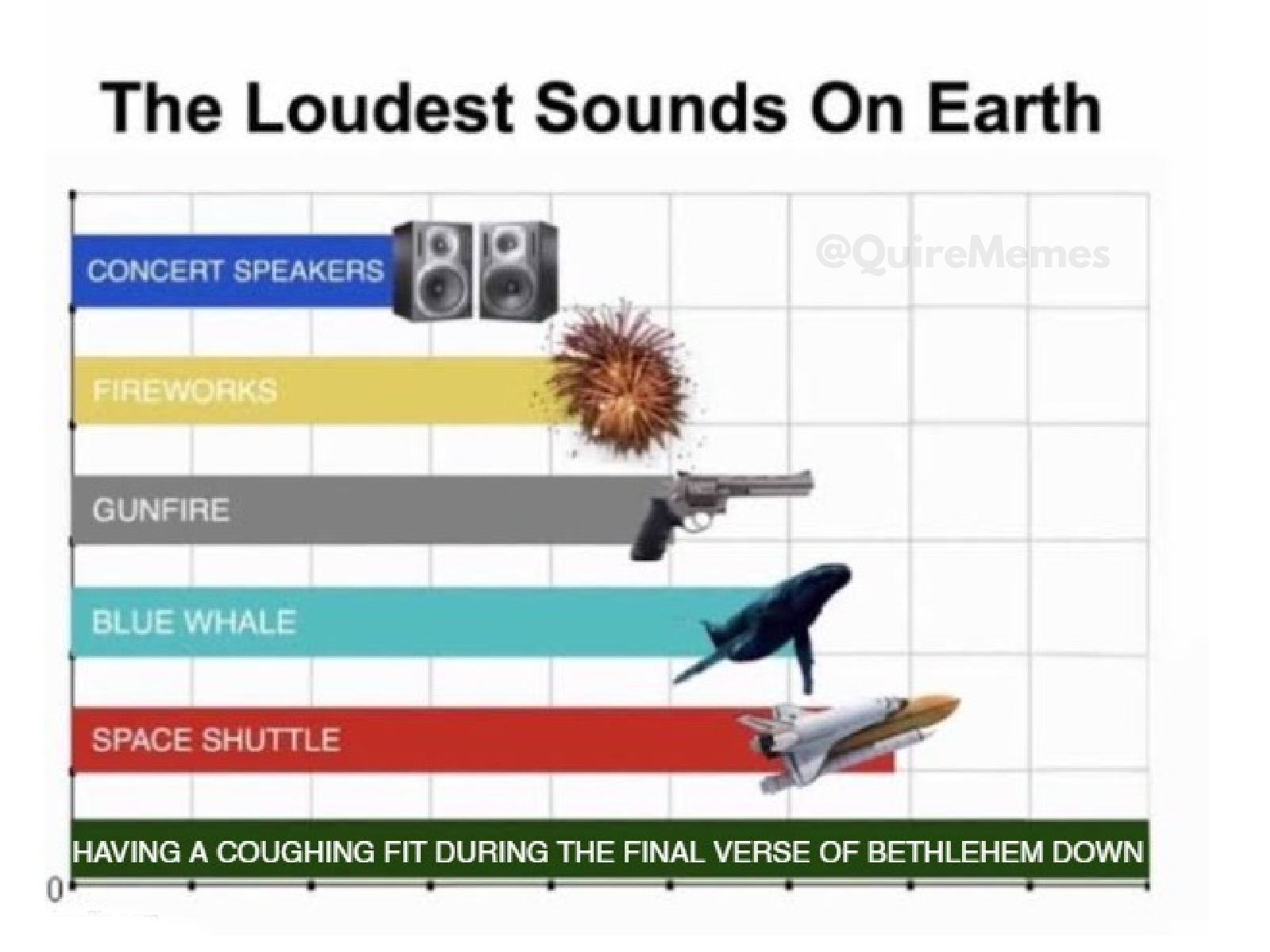 The Loudest Sounds On Earth

@QuireMemes

CONCERT SPEAKERS

FIREWORKS

GUNFIRE

BLUE WHALE

SPACE SHUTTLE

HAVING A COUGHING FIT DURING THE FINAL VERSE OF BETHLEHEM DOWN

0